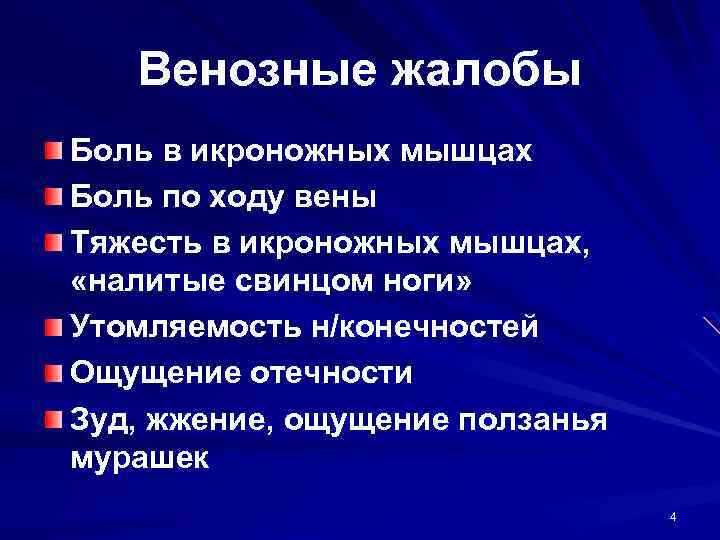 Венозные жалобы

Боль в икроножных мышцах

Боль по ходу вены

Тяжесть в икроножных мышцах, «налитые свинцом ноги»

Утомляемость н/конечностей

Ощущение отечности

Зуд, жжение, ощущение ползанья мурашек

4